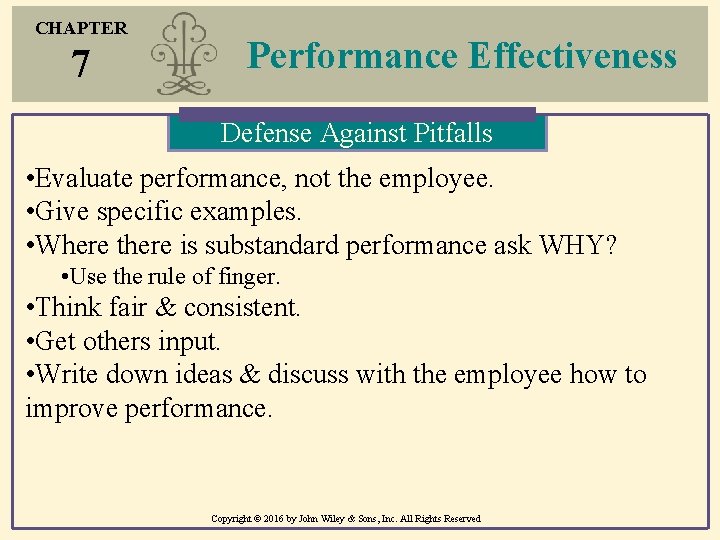 CHAPTER
7

Performance Effectiveness

Defense Against Pitfalls

•Evaluate performance, not the employee.
•Give specific examples.
•Where there is substandard performance ask WHY?
•Use the rule of finger.
•Think fair & consistent.
•Get others input.
•Write down ideas & discuss with the employee how to improve performance.

Copyright © 2016 by John Wiley & Sons, Inc. All Rights Reserved